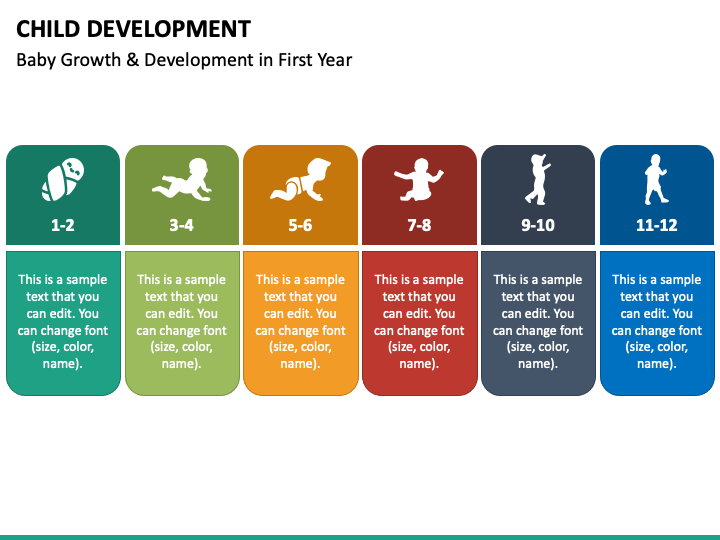 CHILD DEVELOPMENT

Baby Growth & Development in First Year

1-2

This is a sample text that you can edit. You can change font (size, color, name).

3-4

This is a sample text that you can edit. You can change font (size, color, name).

5-6

This is a sample text that you can edit. You can change font (size, color, name).

7-8

This is a sample text that you can edit. You can change font (size, color, name).

9-10

This is a sample text that you can edit. You can change font (size, color, name).

11-12

This is a sample text that you can edit. You can change font (size, color, name).